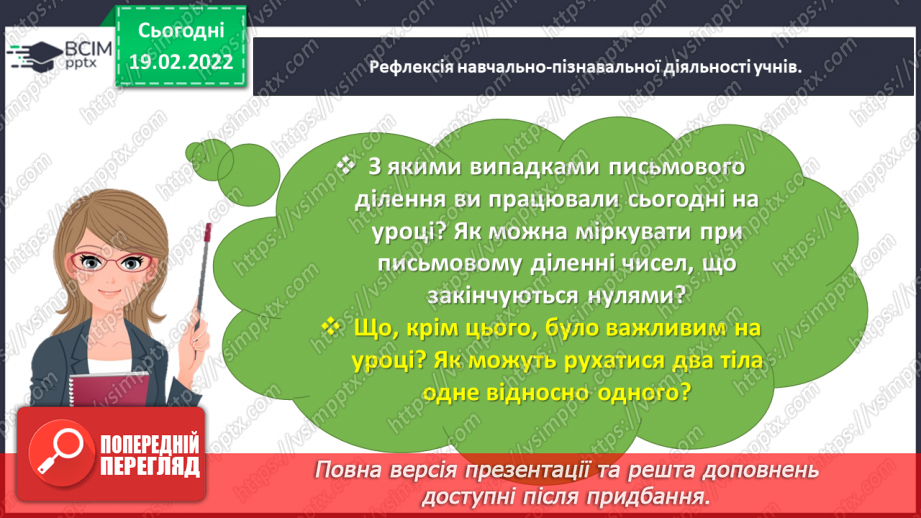 ВСІМ pptx

Сьогодні 19.02.2022

Рефлексія навчально-пізнавальної діяльності учнів.

❖ З якими випадками письмового ділення ви працювали сьогодні на уроці? Як можна міркувати при письмовому діленні чисел, що закінчуються нулями?

❖ Що, крім цього, було важливим на уроці? Як можуть рухатися два тіла одне відносно одного?

ПОПЕРЕДНІЙ ПЕРЕГЛЯД

Повна версія презентації та решта доповнень доступні після придбання.

https://vsimpptx.com